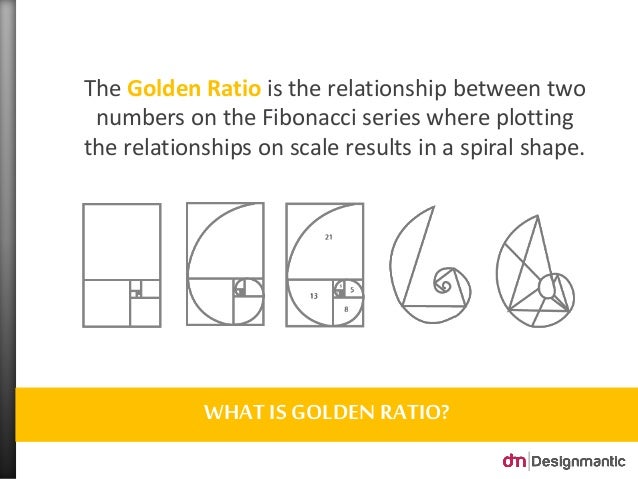 The Golden Ratio is the relationship between two numbers on the Fibonacci series where plotting the relationships on scale results in a spiral shape.

21

13

5

8

WHAT IS GOLDEN RATIO?

dm Designmantic